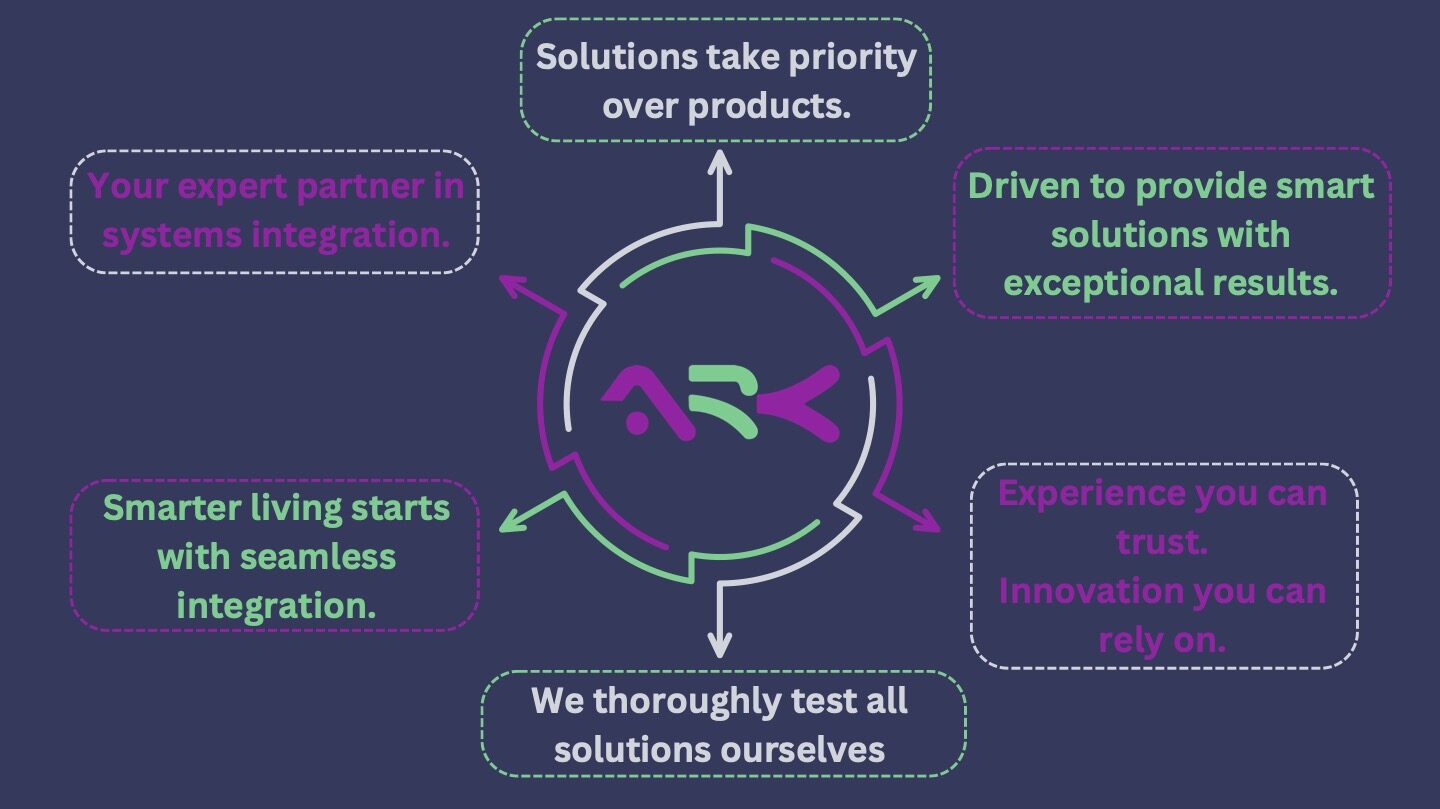 Solutions take priority over products.

Your expert partner in systems integration.

Driven to provide smart solutions with exceptional results.

ARK

Smarter living starts with seamless integration.

Experience you can trust.
Innovation you can rely on.

We thoroughly test all solutions ourselves